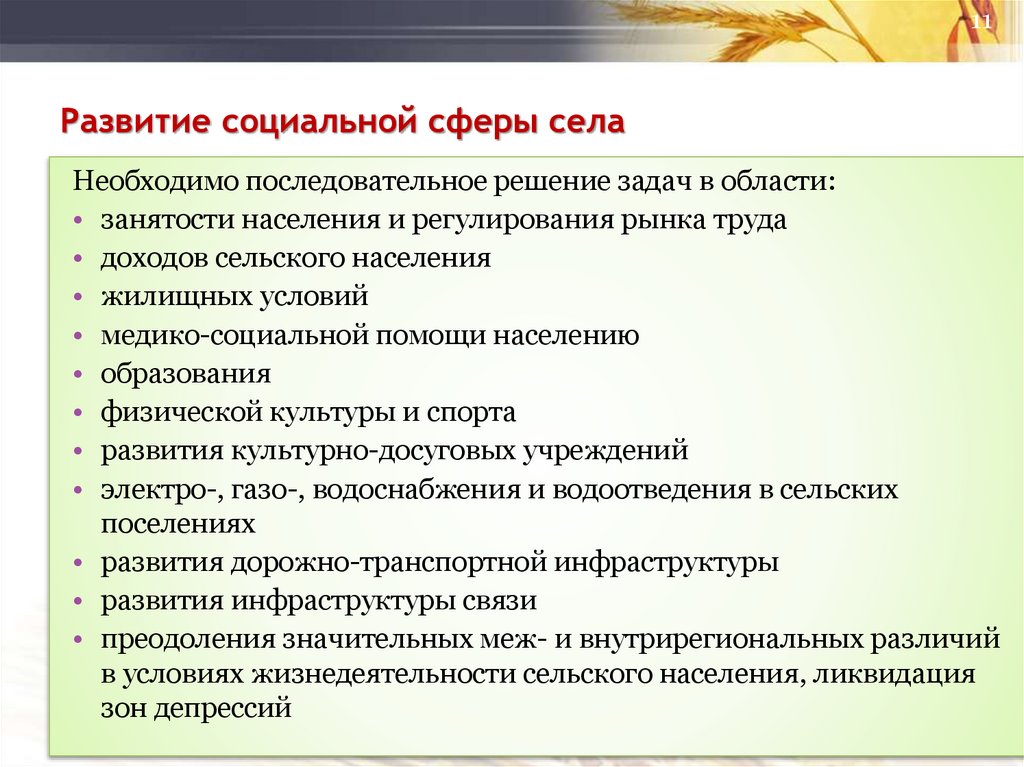 11

Развитие социальной сферы села

Необходимо последовательное решение задач в области:
• занятости населения и регулирования рынка труда
• доходов сельского населения
• жилищных условий
• медико-социальной помощи населению
• образования
• физической культуры и спорта
• развития культурно-досуговых учреждений
• электро-, газо-, водоснабжения и водоотведения в сельских поселениях
• развития дорожно-транспортной инфраструктуры
• развития инфраструктуры связи
• преодоления значительных меж- и внутрирегиональных различий в условиях жизнедеятельности сельского населения, ликвидация зон депрессий